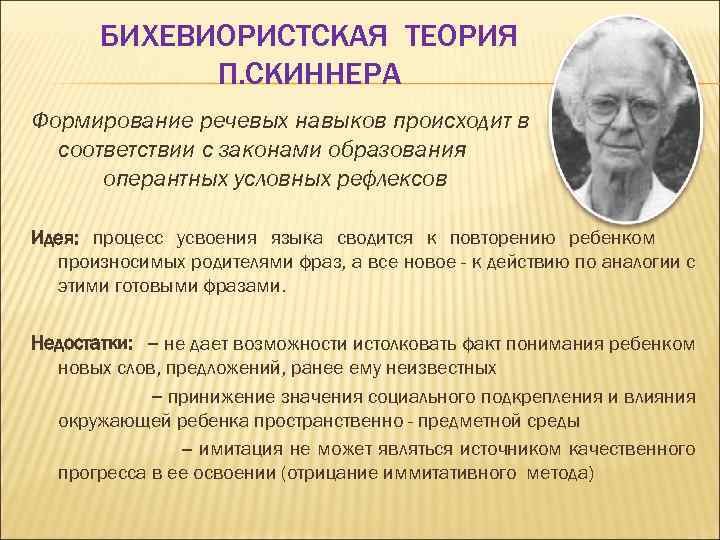 БИХЕВИОРИСТСКАЯ ТЕОРИЯ П.СКИННЕРА

Формирование речевых навыков происходит в соответствии с законами образования оперантных условных рефлексов

Идея: процесс усвоения языка сводится к повторению ребенком произносимых родителями фраз, а все новое - к действию по аналогии с этими готовыми фразами.

Недостатки: – не дает возможности истолковать факт понимания ребенком новых слов, предложений, ранее ему неизвестных

– принижение значения социального подкрепления и влияния окружающей ребенка пространственно - предметной среды

– имитация не может являться источником качественного прогресса в ее освоении (отрицание иммитативного метода)